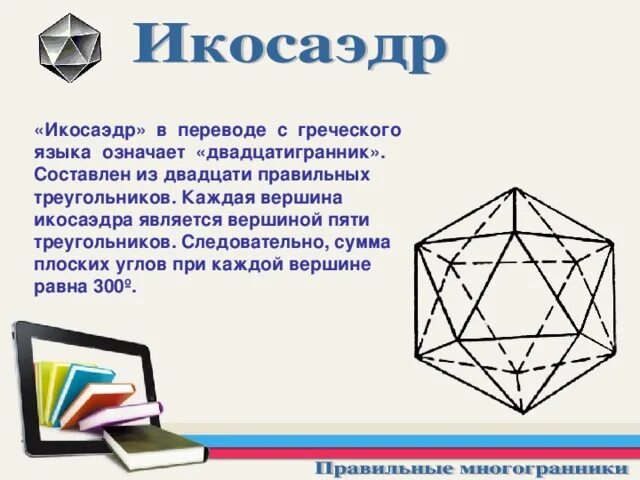 Икосаэдр

«Икосаэдр» в переводе с греческого языка означает «двадцатигранник». Составлен из двадцати правильных треугольников. Каждая вершина икосаэдра является вершиной пяти треугольников. Следовательно, сумма плоских углов при каждой вершине равна 300º.

Правильные многогранники